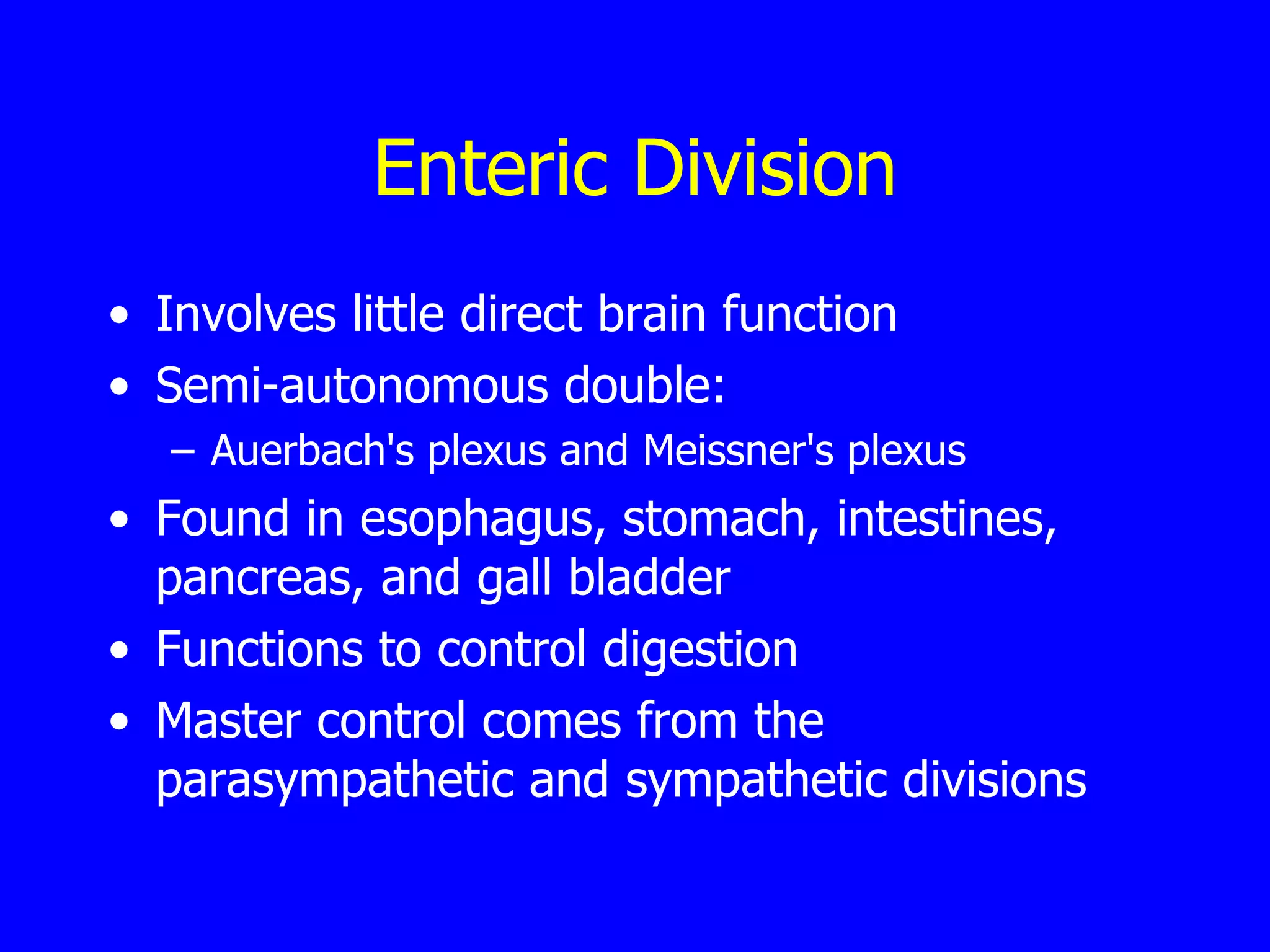 Enteric Division

• Involves little direct brain function
• Semi-autonomous double:
– Auerbach's plexus and Meissner's plexus
• Found in esophagus, stomach, intestines, pancreas, and gall bladder
• Functions to control digestion
• Master control comes from the parasympathetic and sympathetic divisions